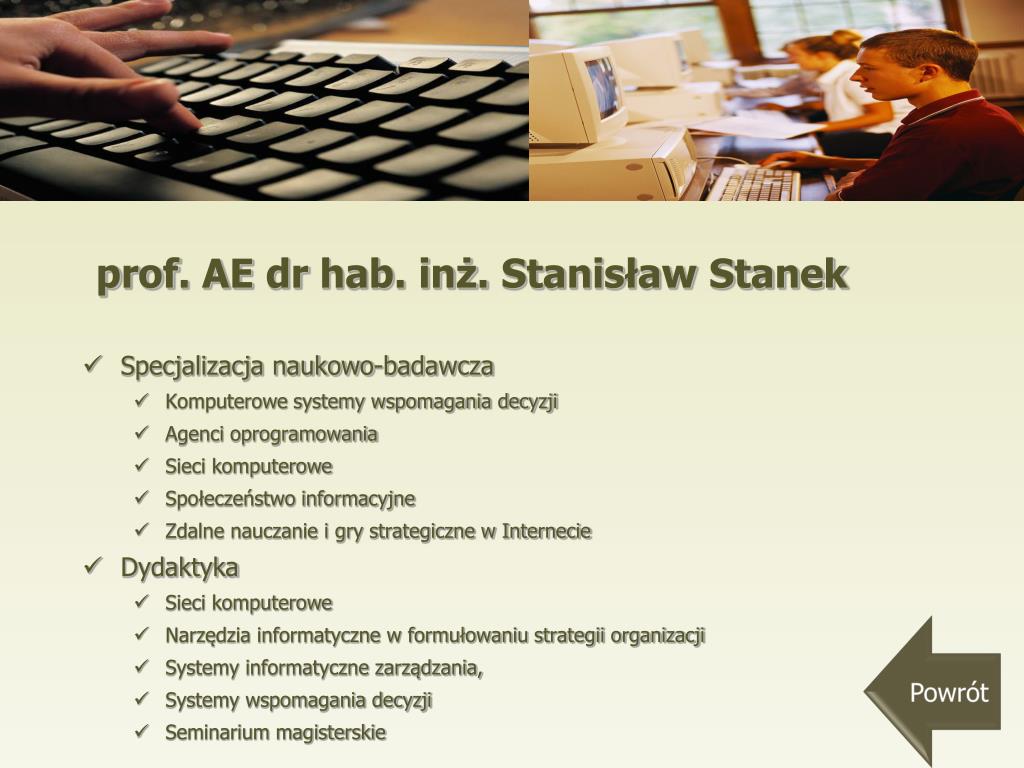 prof. AE dr hab. inż. Stanisław Stanek

✓ Specjalizacja naukowo-badawcza
 ✓ Komputerowe systemy wspomagania decyzji
 ✓ Agenci oprogramowania
 ✓ Sieci komputerowe
 ✓ Społeczeństwo informacyjne
 ✓ Zdalne nauczanie i gry strategiczne w Internecie
✓ Dydaktyka
 ✓ Sieci komputerowe
 ✓ Narzędzia informatyczne w formułowaniu strategii organizacji
 ✓ Systemy informatyczne zarządzania,
 ✓ Systemy wspomagania decyzji
 ✓ Seminarium magisterskie

Powrót